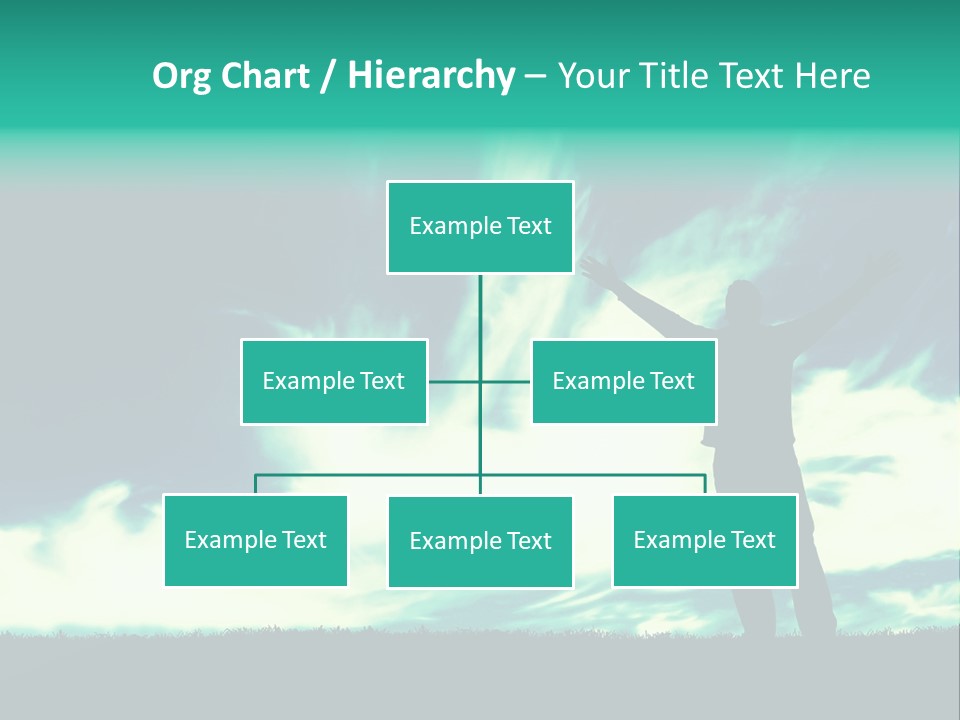 Org Chart / Hierarchy – Your Title Text Here

Example Text

Example Text

Example Text

Example Text

Example Text

Example Text